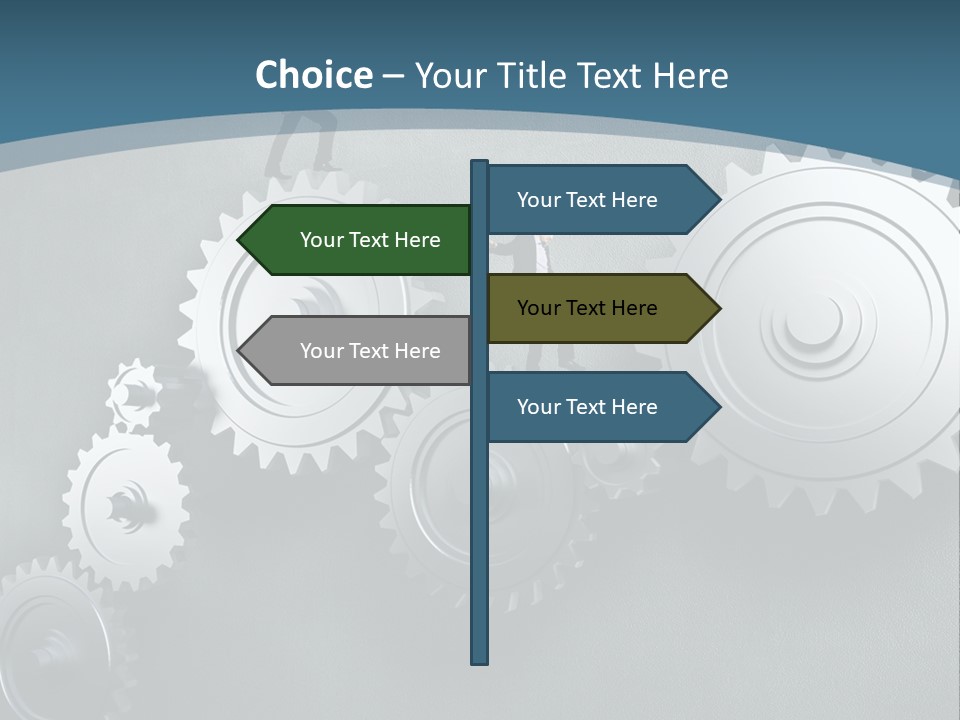 Choice – Your Title Text Here

Your Text Here

Your Text Here

Your Text Here

Your Text Here

Your Text Here